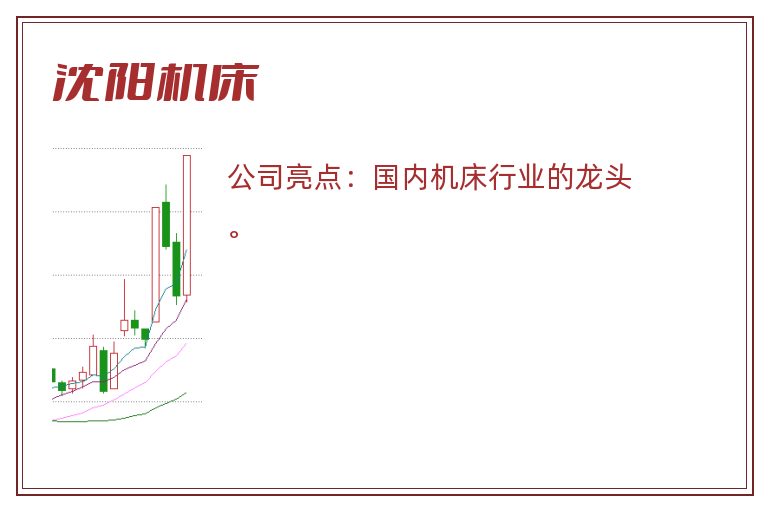 沈阳机床

公司亮点：国内机床行业的龙头。